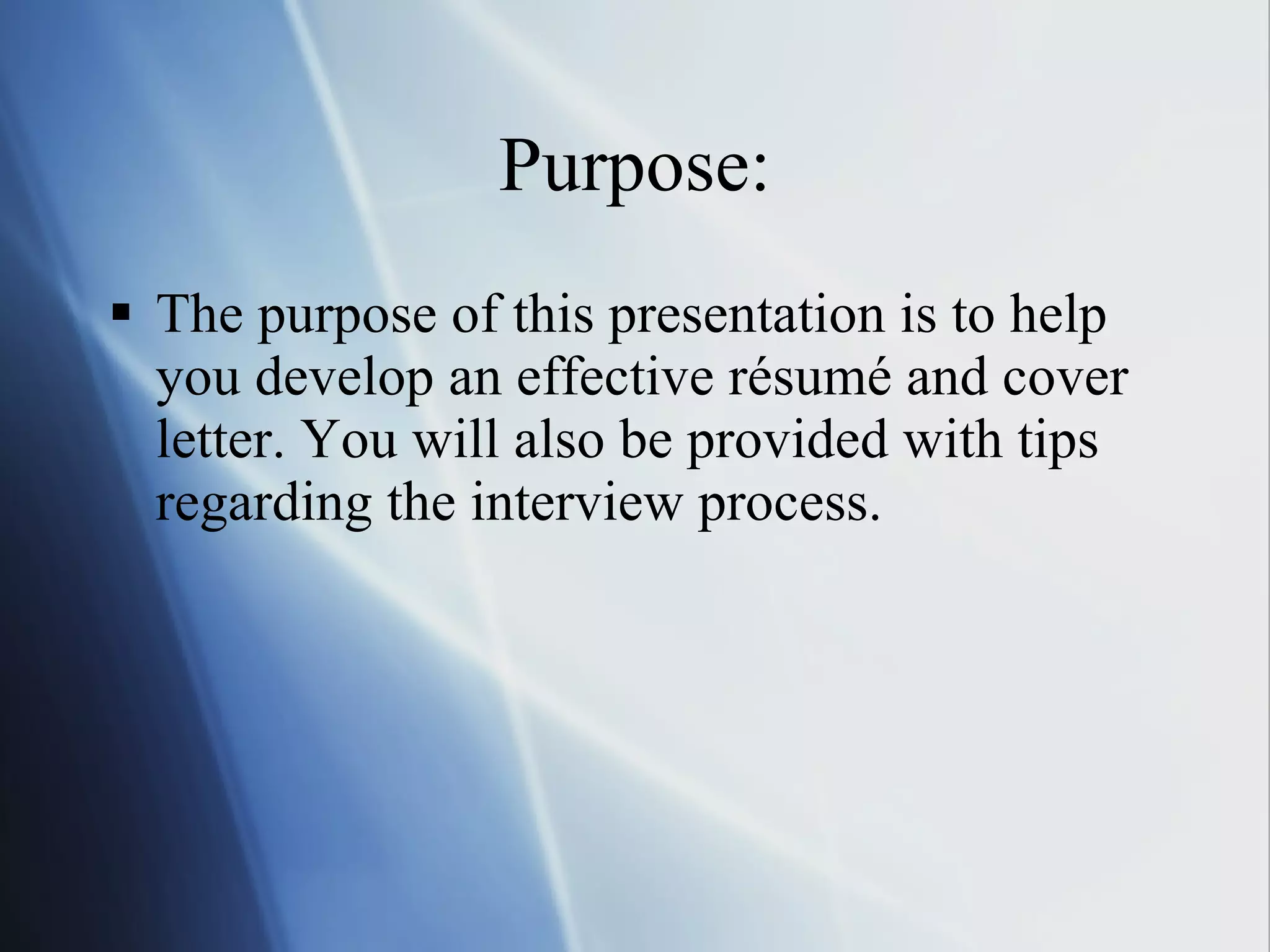 Purpose:

▪ The purpose of this presentation is to help you develop an effective résumé and cover letter. You will also be provided with tips regarding the interview process.